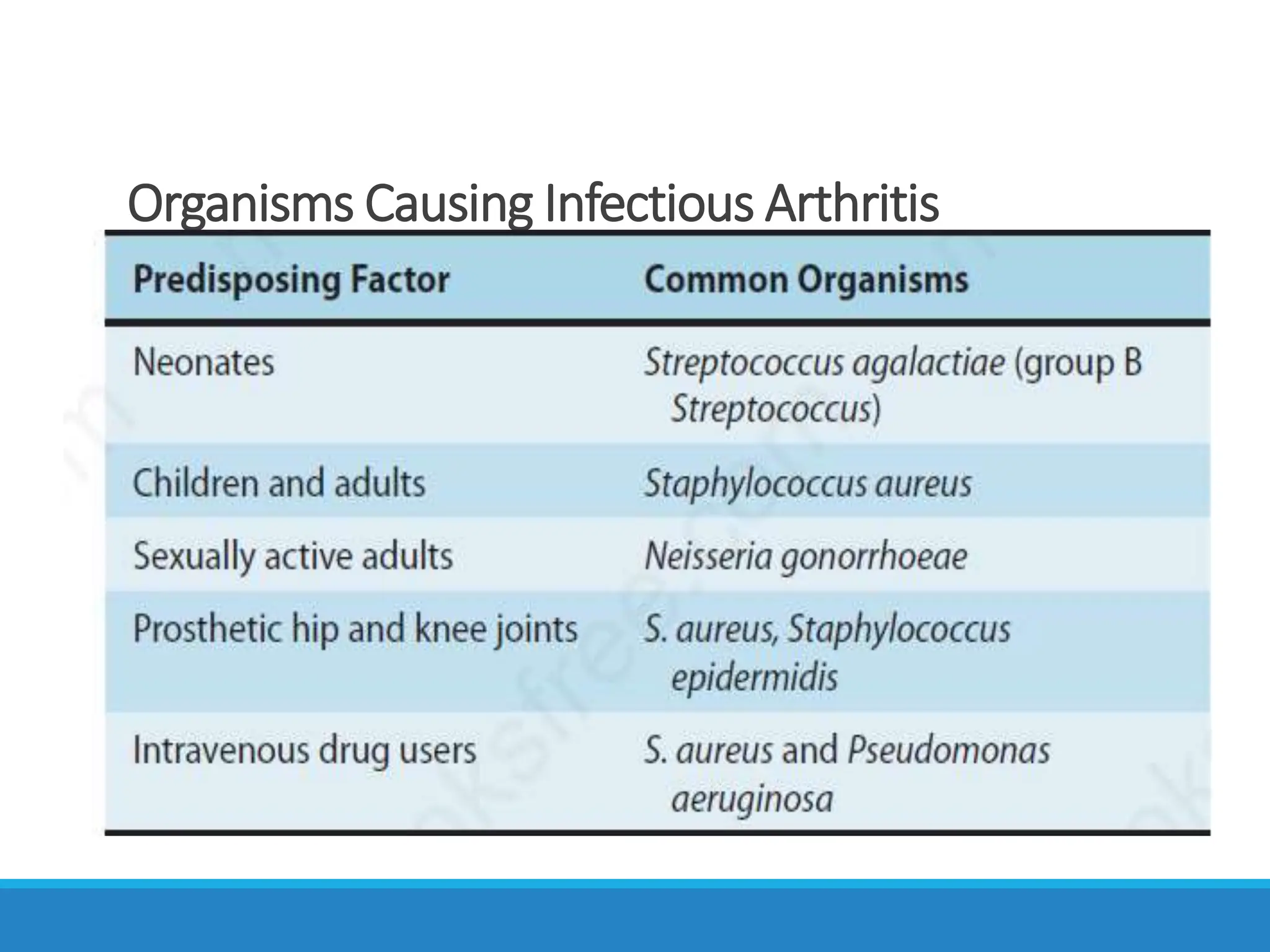 Organisms Causing Infectious Arthritis

| Predisposing Factor | Common Organisms |
|---|---|
| Neonates | Streptococcus agalactiae (group B Streptococcus) |
| Children and adults | Staphylococcus aureus |
| Sexually active adults | Neisseria gonorrhoeae |
| Prosthetic hip and knee joints | S. aureus, Staphylococcus epidermidis |
| Intravenous drug users | S. aureus and Pseudomonas aeruginosa |